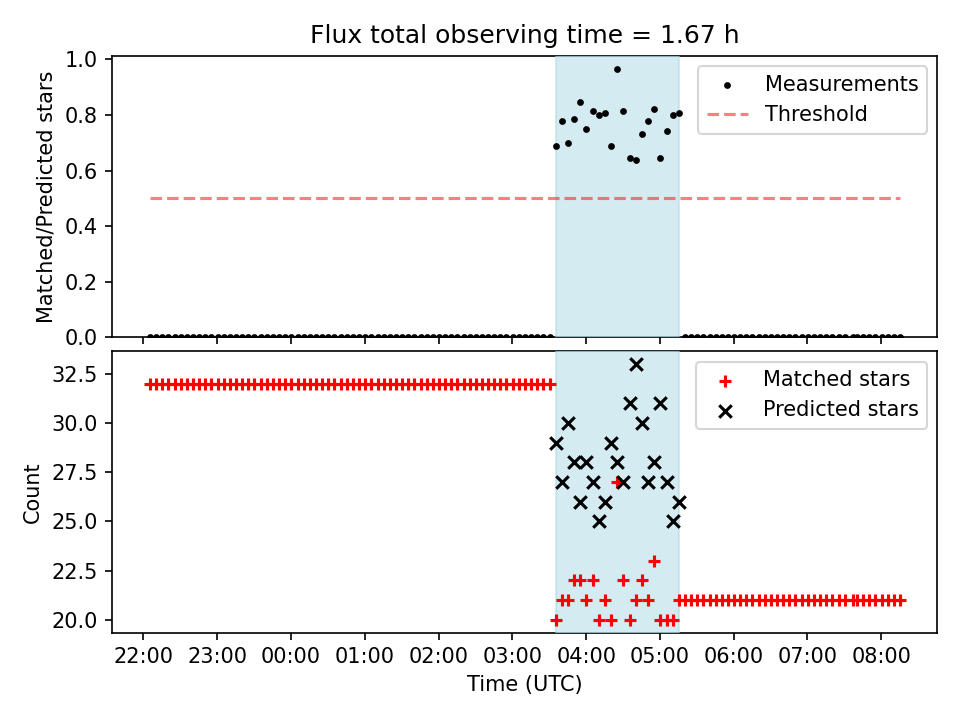 Flux total observing time = 1.67 h

Matched/Predicted stars

1.0
0.8
0.6
0.4
0.2
0.0

Measurements
Threshold

Count

32.5
30.0
27.5
25.0
22.5
20.0

Matched stars
Predicted stars

22:00 23:00 00:00 01:00 02:00 03:00 04:00 05:00 06:00 07:00 08:00

Time (UTC)